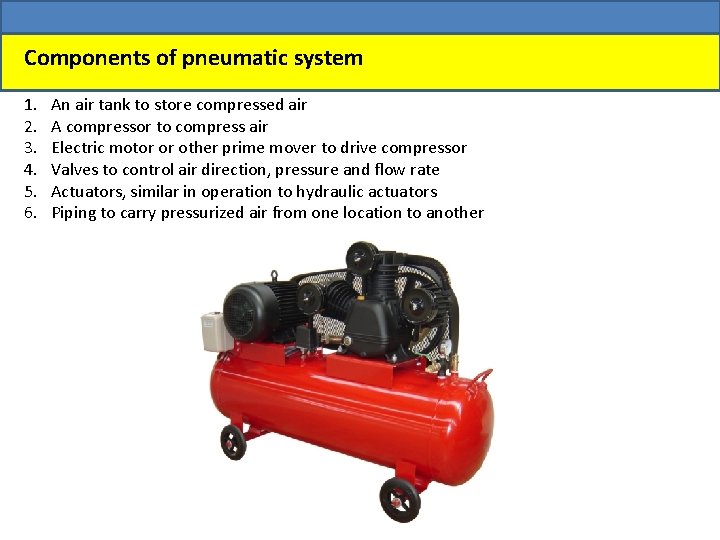 Components of pneumatic system

1. An air tank to store compressed air
2. A compressor to compress air
3. Electric motor or other prime mover to drive compressor
4. Valves to control air direction, pressure and flow rate
5. Actuators, similar in operation to hydraulic actuators
6. Piping to carry pressurized air from one location to another